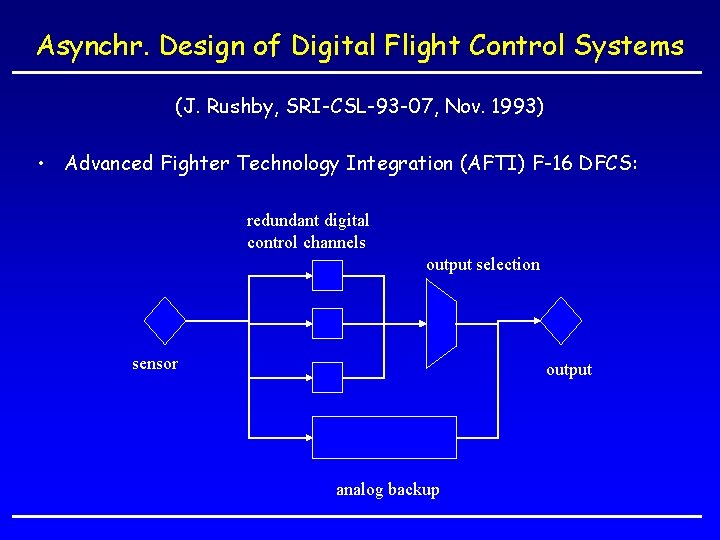 Asynchr. Design of Digital Flight Control Systems

(J. Rushby, SRI-CSL-93-07, Nov. 1993)

• Advanced Fighter Technology Integration (AFTI) F-16 DFCS:

redundant digital control channels

output selection

sensor

output

analog backup